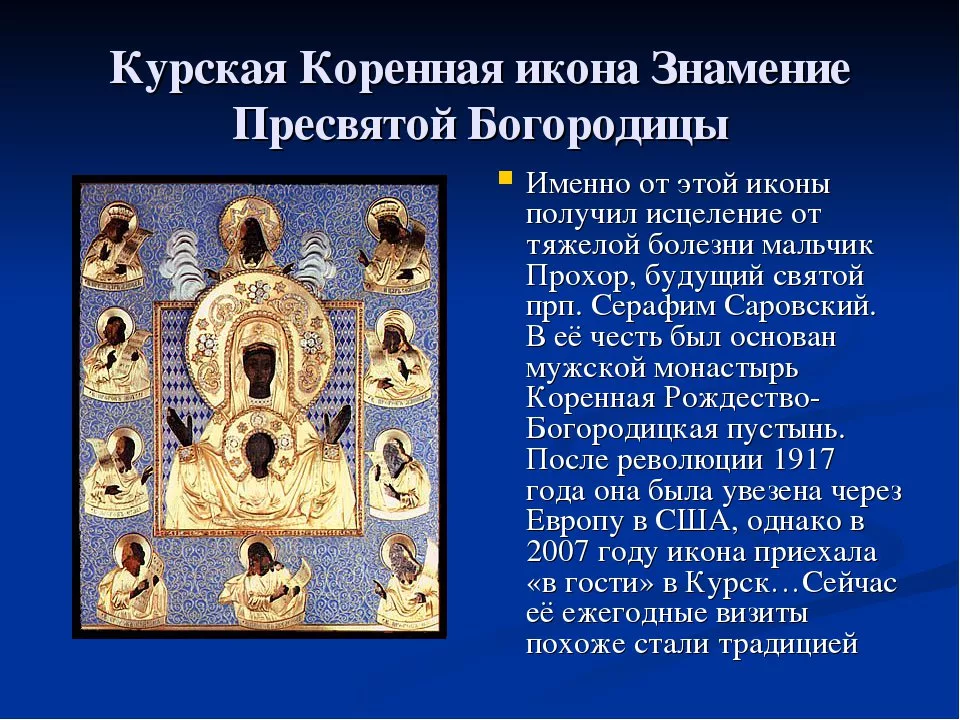 Курская Коренная икона Знамение Пресвятой Богородицы

Именно от этой иконы получил исцеление от тяжелой болезни мальчик Прохор, будущий святой прп. Серафим Саровский. В её честь был основан мужской монастырь Коренная Рождество-Богородицкая пустынь. После революции 1917 года она была увезена через Европу в США, однако в 2007 году икона приехала «в гости» в Курск…Сейчас её ежегодные визиты похоже стали традицией